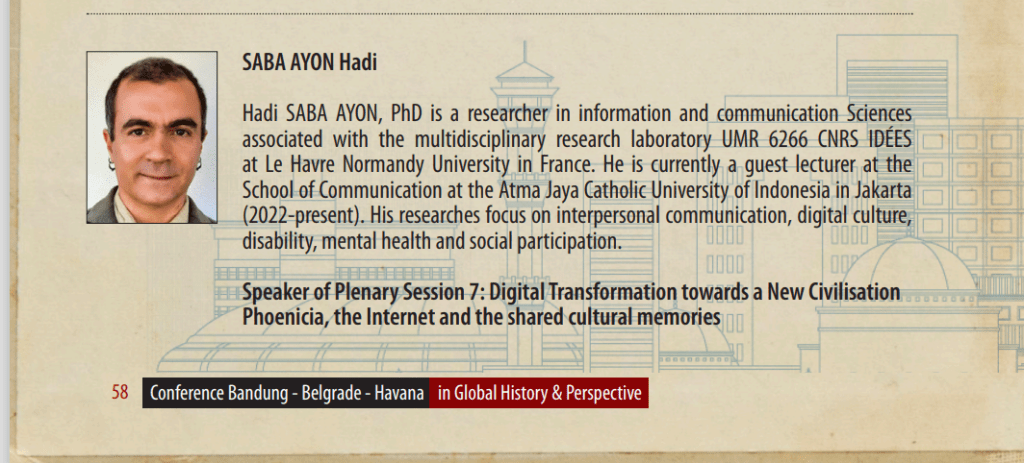 SABA AYON Hadi

Hadi SABA AYON, PhD is a researcher in information and communication Sciences associated with the multidisciplinary research laboratory UMR 6266 CNRS IDÉES at Le Havre Normandy University in France. He is currently a guest lecturer at the School of Communication at the Atma Jaya Catholic University of Indonesia in Jakarta (2022-present). His researches focus on interpersonal communication, digital culture, disability, mental health and social participation.

Speaker of Plenary Session 7: Digital Transformation towards a New Civilisation
Phoenicia, the Internet and the shared cultural memories

58 Conference Bandung - Belgrade - Havana in Global History & Perspective